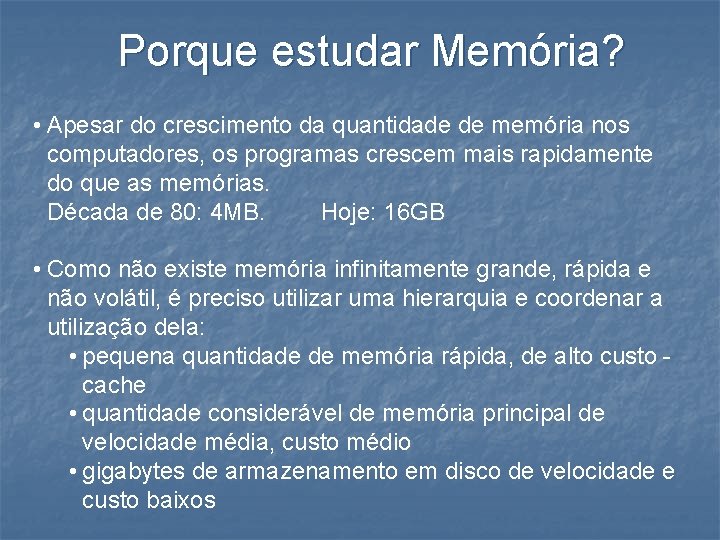 Porque estudar Memória?

• Apesar do crescimento da quantidade de memória nos computadores, os programas crescem mais rapidamente do que as memórias.
Década de 80: 4MB. Hoje: 16GB

• Como não existe memória infinitamente grande, rápida e não volátil, é preciso utilizar uma hierarquia e coordenar a utilização dela:
• pequena quantidade de memória rápida, de alto custo - cache
• quantidade considerável de memória principal de velocidade média, custo médio
• gigabytes de armazenamento em disco de velocidade e custo baixos